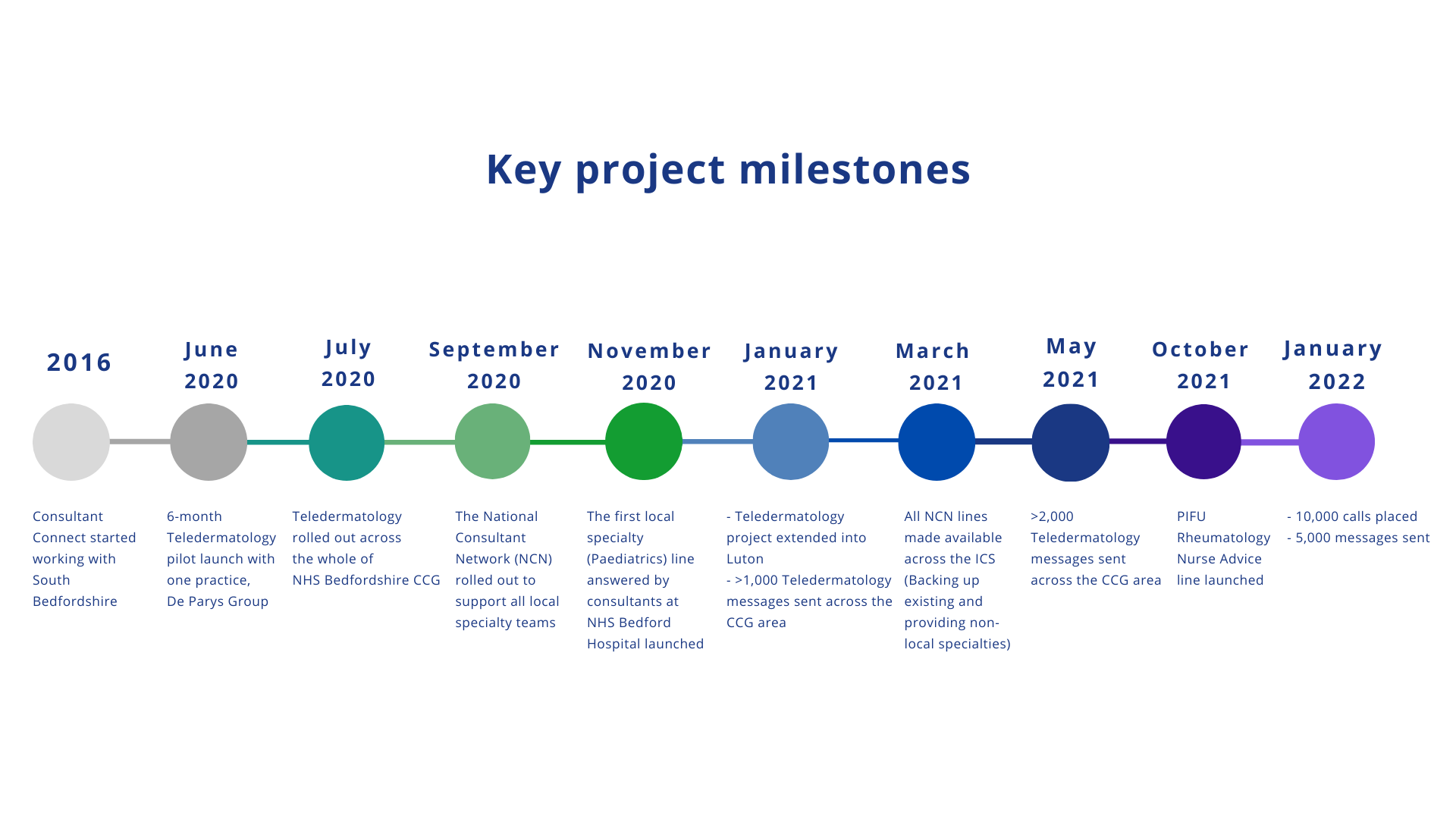 Key project milestones

2016

Consultant Connect started working with South Bedfordshire

June 2020

6-month Teledermatology pilot launch with one practice, De Parys Group

July 2020

Teledermatology rolled out across the whole of NHS Bedfordshire CCG

September 2020

The National Consultant Network (NCN) rolled out to support all local specialty teams

November 2020

The first local specialty (Paediatrics) line answered by consultants at NHS Bedford Hospital launched

January 2021

- Teledermatology project extended into Luton
- >1,000 Teledermatology messages sent across the CCG area

March 2021

All NCN lines made available across the ICS (Backing up existing and providing non-local specialties)

May 2021

>2,000 Teledermatology messages sent across the CCG area

October 2021

PIFU Rheumatology Nurse Advice line launched

January 2022

- 10,000 calls placed
- 5,000 messages sent